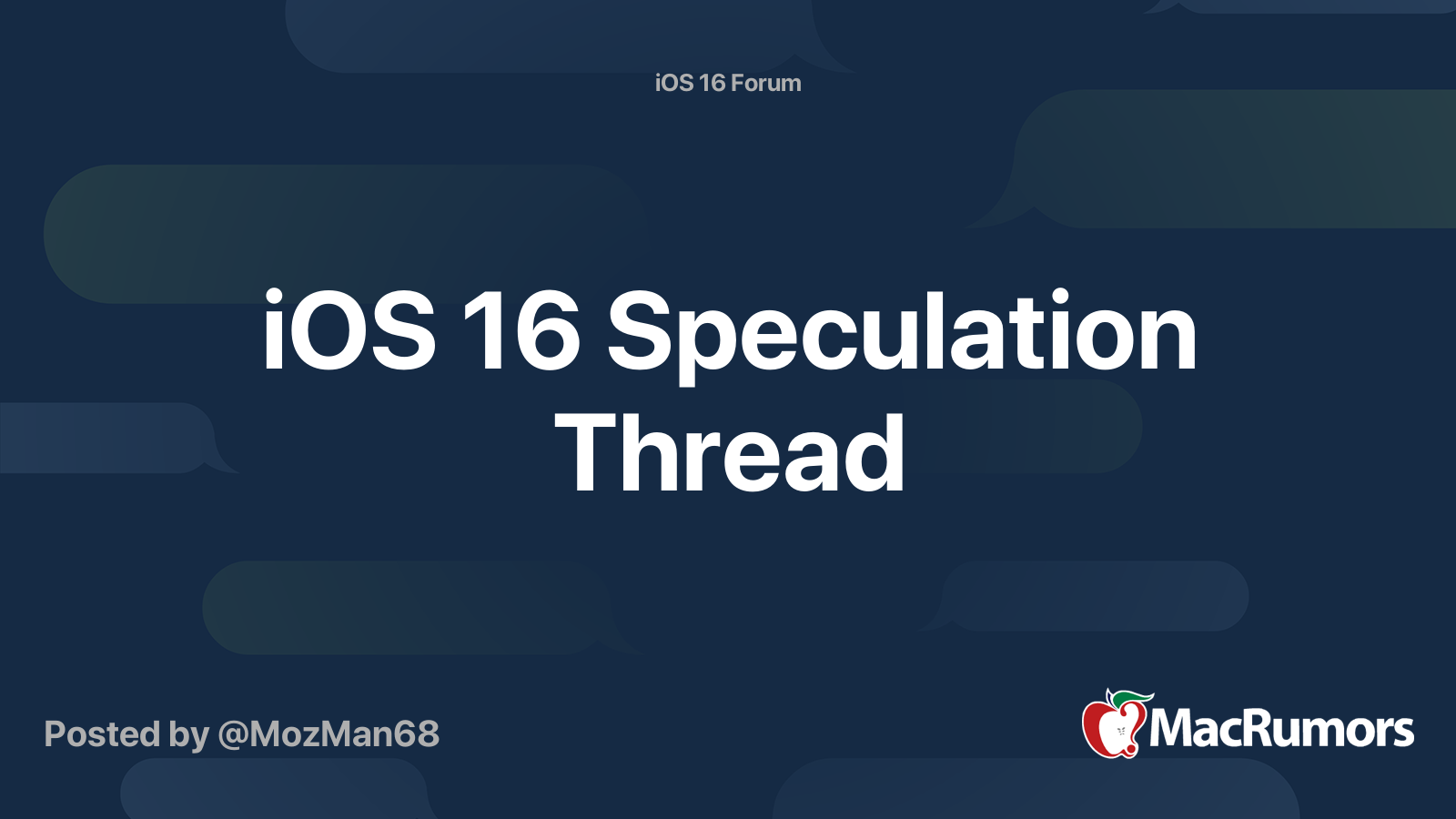 iOS 16 Forum

iOS 16 Speculation Thread

Posted by @MozMan68

MacRumors